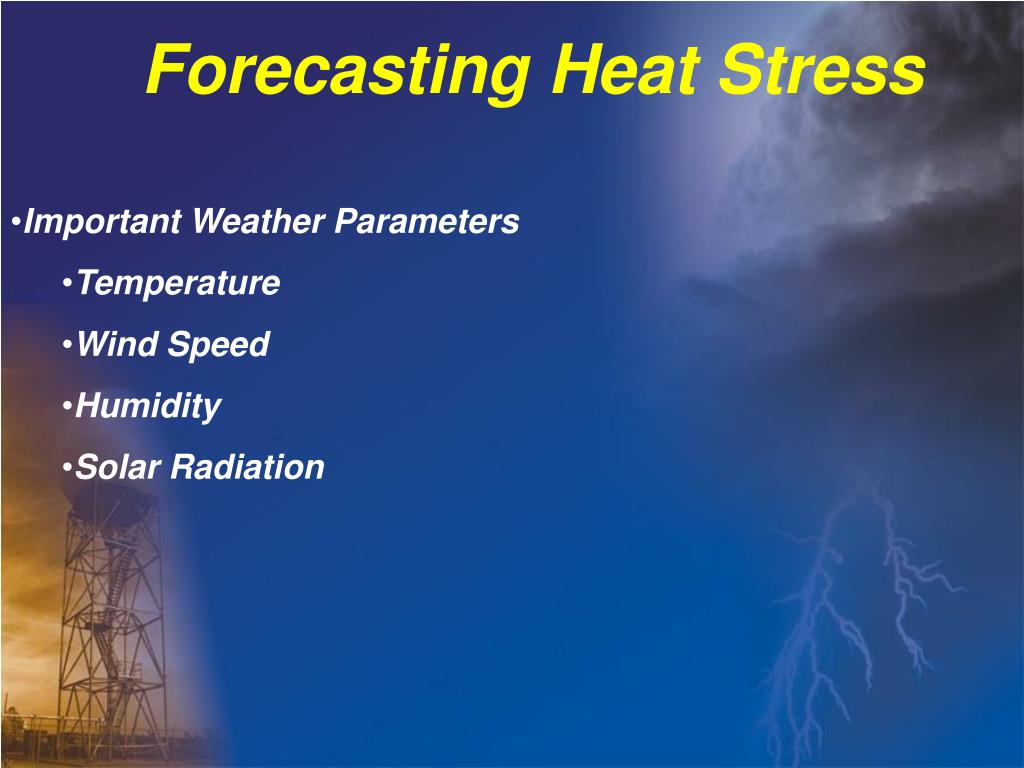 Forecasting Heat Stress

•Important Weather Parameters

•Temperature

•Wind Speed

•Humidity

•Solar Radiation